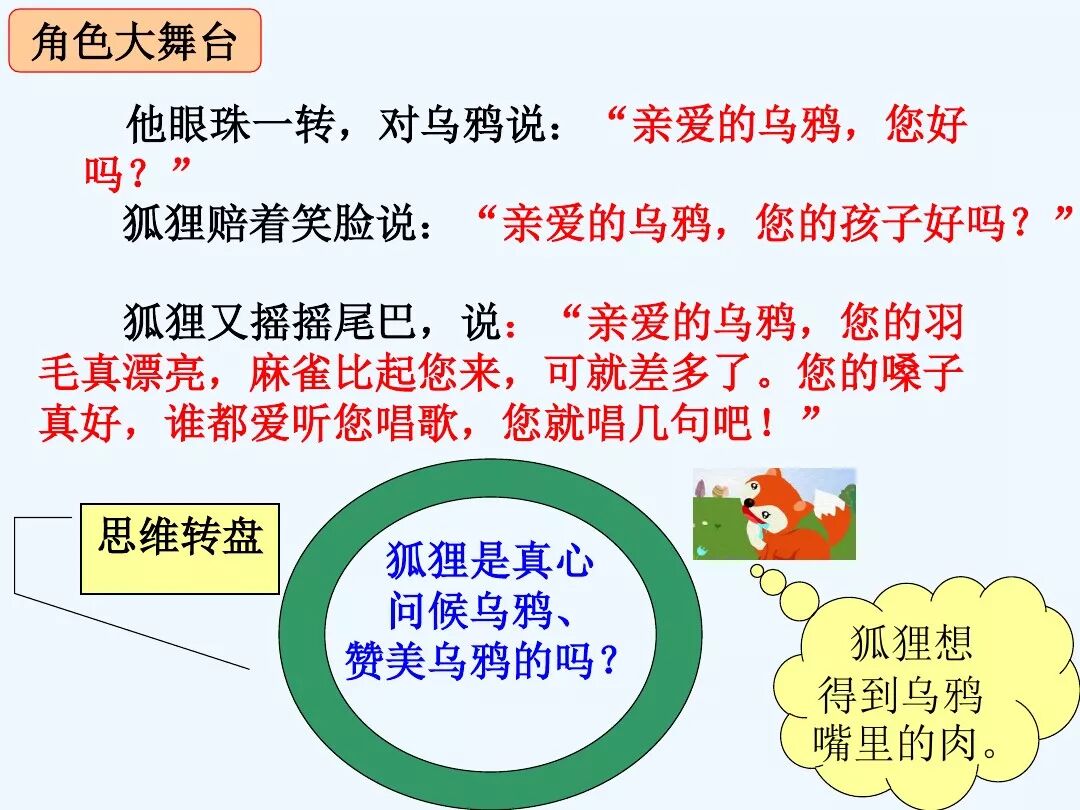 角色大舞台

他眼珠一转，对乌鸦说：“亲爱的乌鸦，您好吗？”

狐狸赔着笑脸说：“亲爱的乌鸦，您的孩子好吗？”

狐狸又摇摇尾巴，说：“亲爱的乌鸦，您的羽毛真漂亮，麻雀比起您来，可就差多了。您的嗓子真好，谁都爱听您唱歌，您就唱几句吧！”

思维转盘

狐狸是真心问候乌鸦、赞美乌鸦的吗？

狐狸想得到乌鸦嘴里的肉。